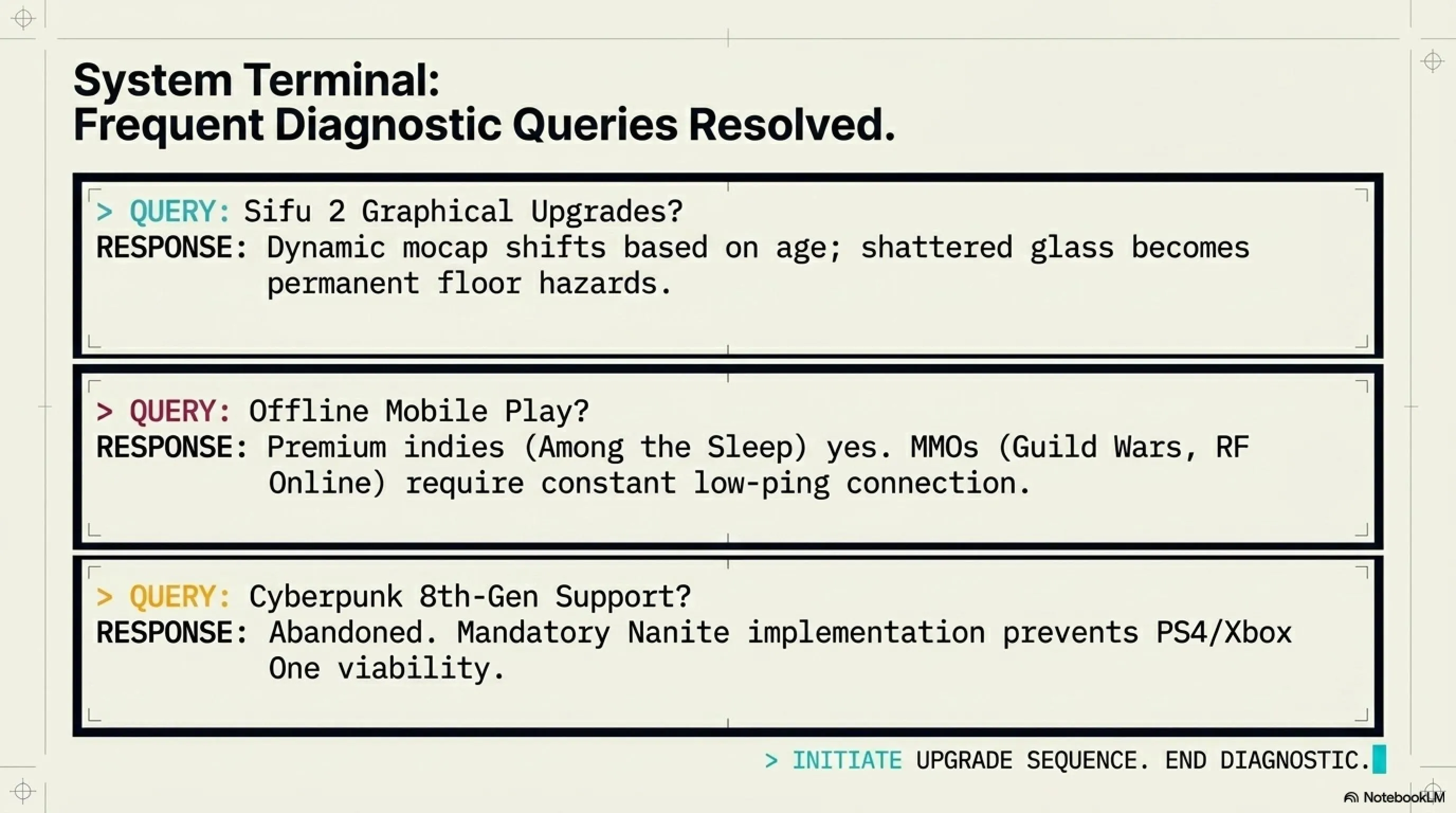 System Terminal:
Frequent Diagnostic Queries Resolved.

> QUERY: Sifu 2 Graphical Upgrades?
RESPONSE: Dynamic mocap shifts based on age; shattered glass becomes permanent floor hazards.

> QUERY: Offline Mobile Play?
RESPONSE: Premium indies (Among the Sleep) yes. MMOs (Guild Wars, RF Online) require constant low-ping connection.

> QUERY: Cyberpunk 8th-Gen Support?
RESPONSE: Abandoned. Mandatory Nanite implementation prevents PS4/Xbox One viability.

> INITIATE UPGRADE SEQUENCE. END DIAGNOSTIC.

NotebookLM